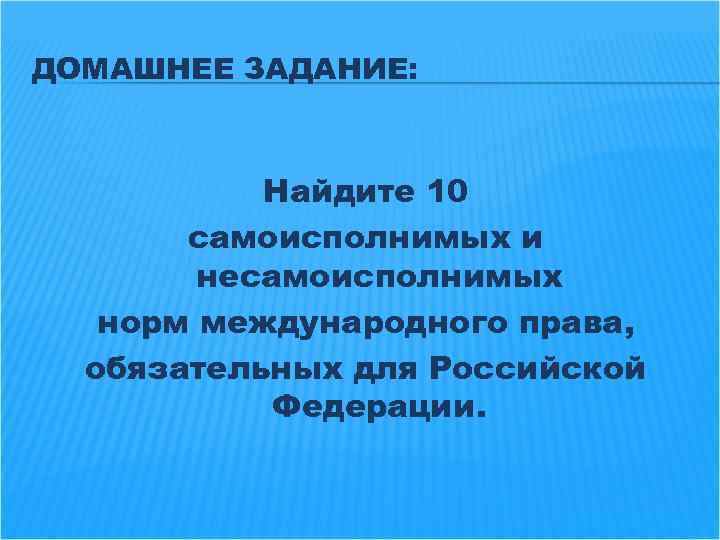 ДОМАШНЕЕ ЗАДАНИЕ:

Найдите 10 самоисполнимых и несамоисполнимых норм международного права, обязательных для Российской Федерации.